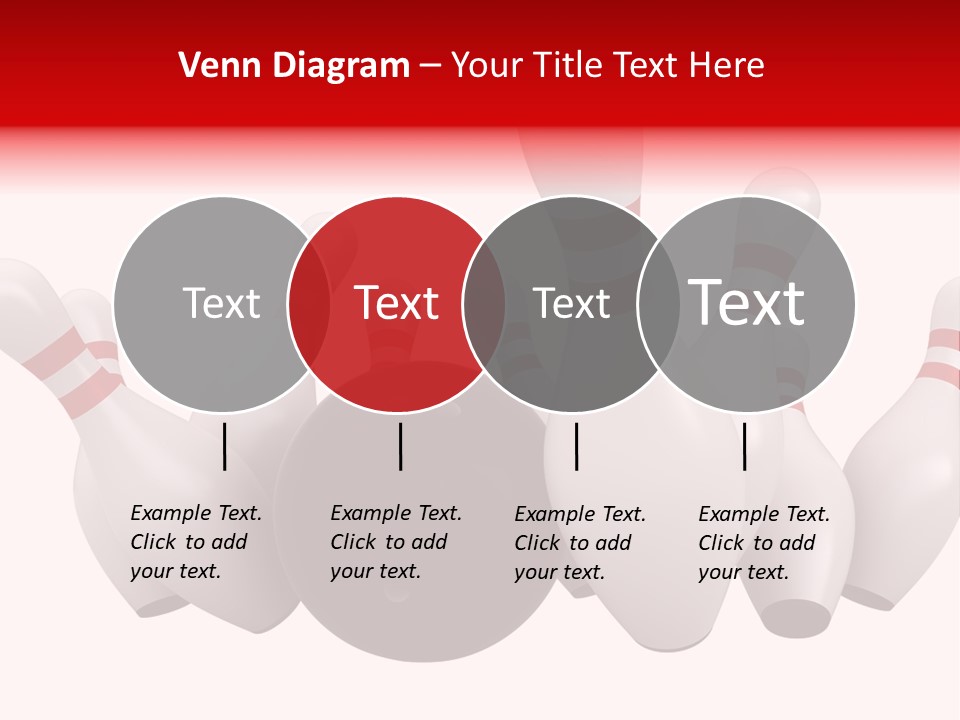 Venn Diagram – Your Title Text Here

Text

Text

Text

Text

Example Text. Click to add your text.

Example Text. Click to add your text.

Example Text. Click to add your text.

Example Text. Click to add your text.